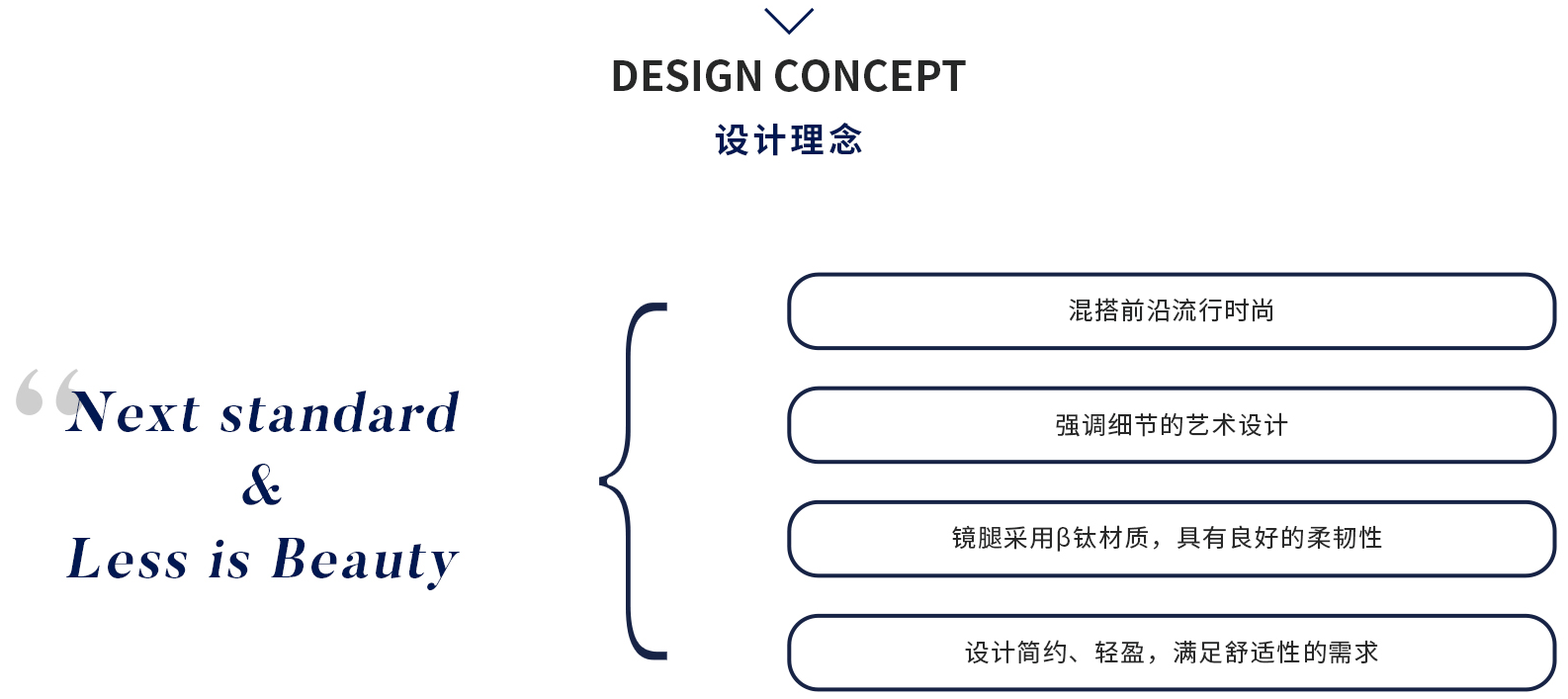 DESIGN CONCEPT
设计理念

“Next standard
&
Less is Beauty

混搭前沿流行时尚

强调细节的艺术设计

镜腿采用β钛材质，具有良好的柔韧性

设计简约、轻盈，满足舒适性的需求